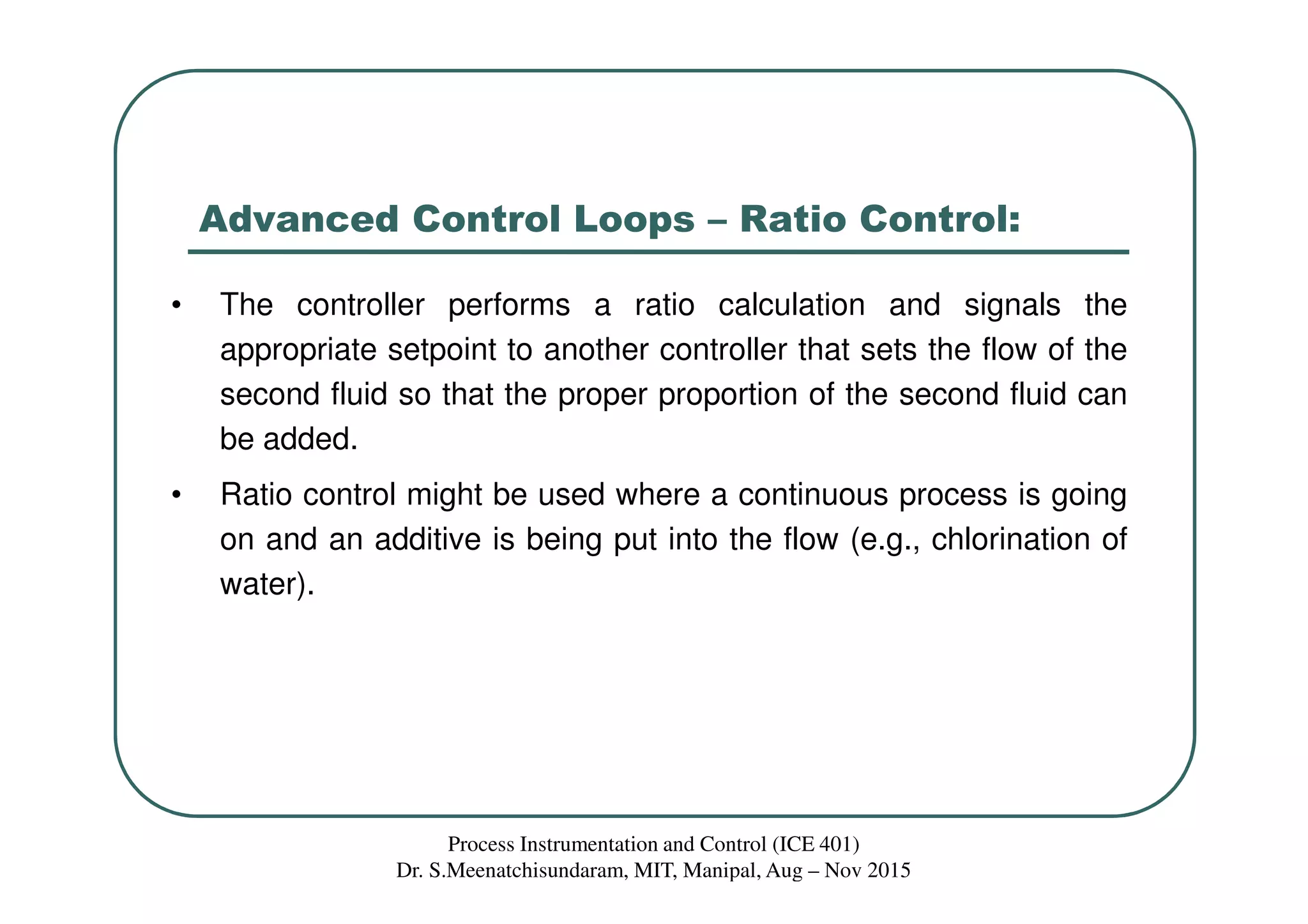 Advanced Control Loops – Ratio Control:

• The controller performs a ratio calculation and signals the appropriate setpoint to another controller that sets the flow of the second fluid so that the proper proportion of the second fluid can be added.

• Ratio control might be used where a continuous process is going on and an additive is being put into the flow (e.g., chlorination of water).

Process Instrumentation and Control (ICE 401)
Dr. S.Meenatchisundaram, MIT, Manipal, Aug – Nov 2015